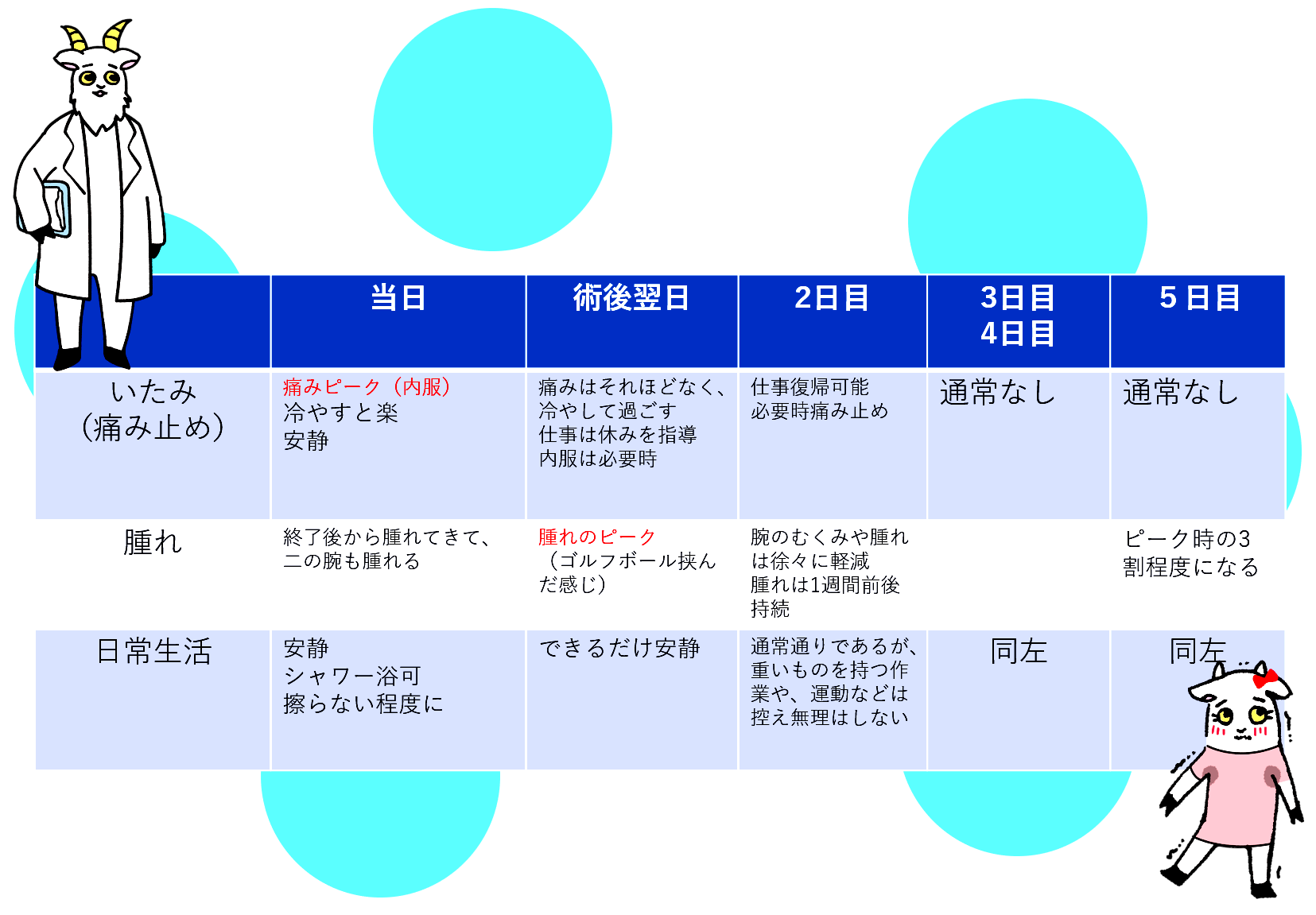 |  | 当日 | 術後翌日 | 2日目 | 3日目 4日目 | 5日目 |
|---|---|---|---|---|---|
| いたみ（痛み止め） | 痛みピーク（内服） 冷やすと楽 安静 | 痛みはそれほどなく、冷やして過ごす 仕事は休みを指導 内服は必要時 | 仕事復帰可能 必要時痛み止め | 通常なし | 通常なし |
| 腫れ | 終了後から腫れてきて、二の腕も腫れる | 腫れのピーク（ゴルフボール挟んだ感じ） | 腕のむくみや腫れは徐々に軽減 腫れは1週間前後持続 |  | ピーク時の3割程度になる |
| 日常生活 | 安静 シャワー浴可 擦らない程度に | できるだけ安静 | 通常通りであるが、重いものを持つ作業や、運動などは控え無理はしない | 同左 | 同左 |